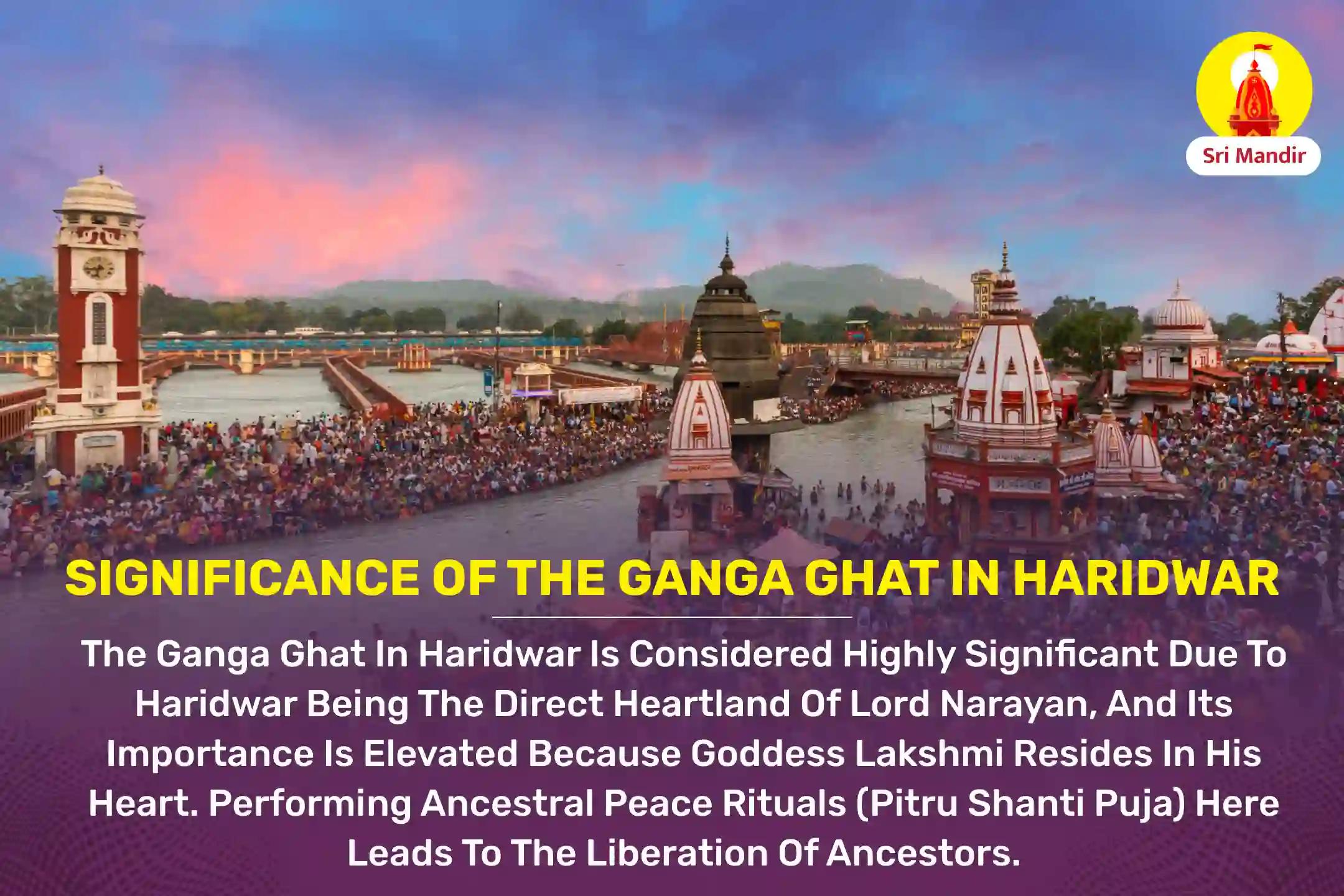 Sri Mandir

SIGNIFICANCE OF THE GANGA GHAT IN HARIDWAR

The Ganga Ghat In Haridwar Is Considered Highly Significant Due To Haridwar Being The Direct Heartland Of Lord Narayan, And Its Importance Is Elevated Because Goddess Lakshmi Resides In His Heart. Performing Ancestral Peace Rituals (Pitru Shanti Puja) Here Leads To The Liberation Of Ancestors.